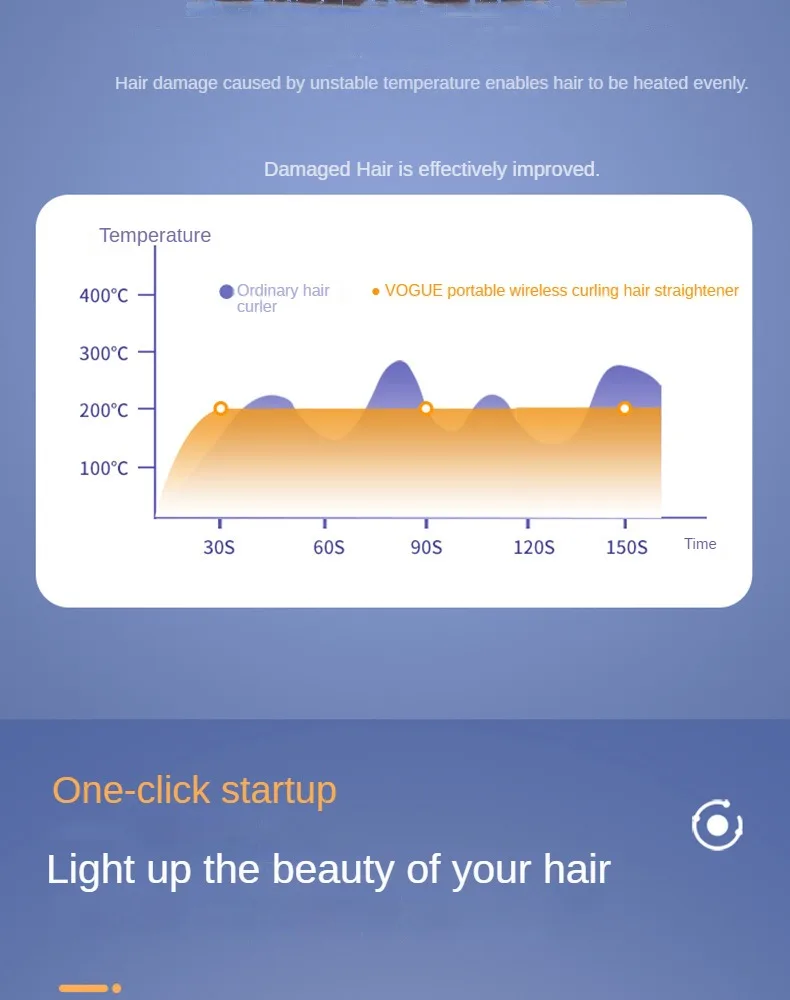 Hair damage caused by unstable temperature enables hair to be heated evenly.

Damaged Hair is effectively improved.

Temperature

Ordinary hair curler

VOGUE portable wireless curling hair straightener

400℃

300℃

200℃

100℃

30S 60S 90S 120S 150S

Time

One-click startup

Light up the beauty of your hair